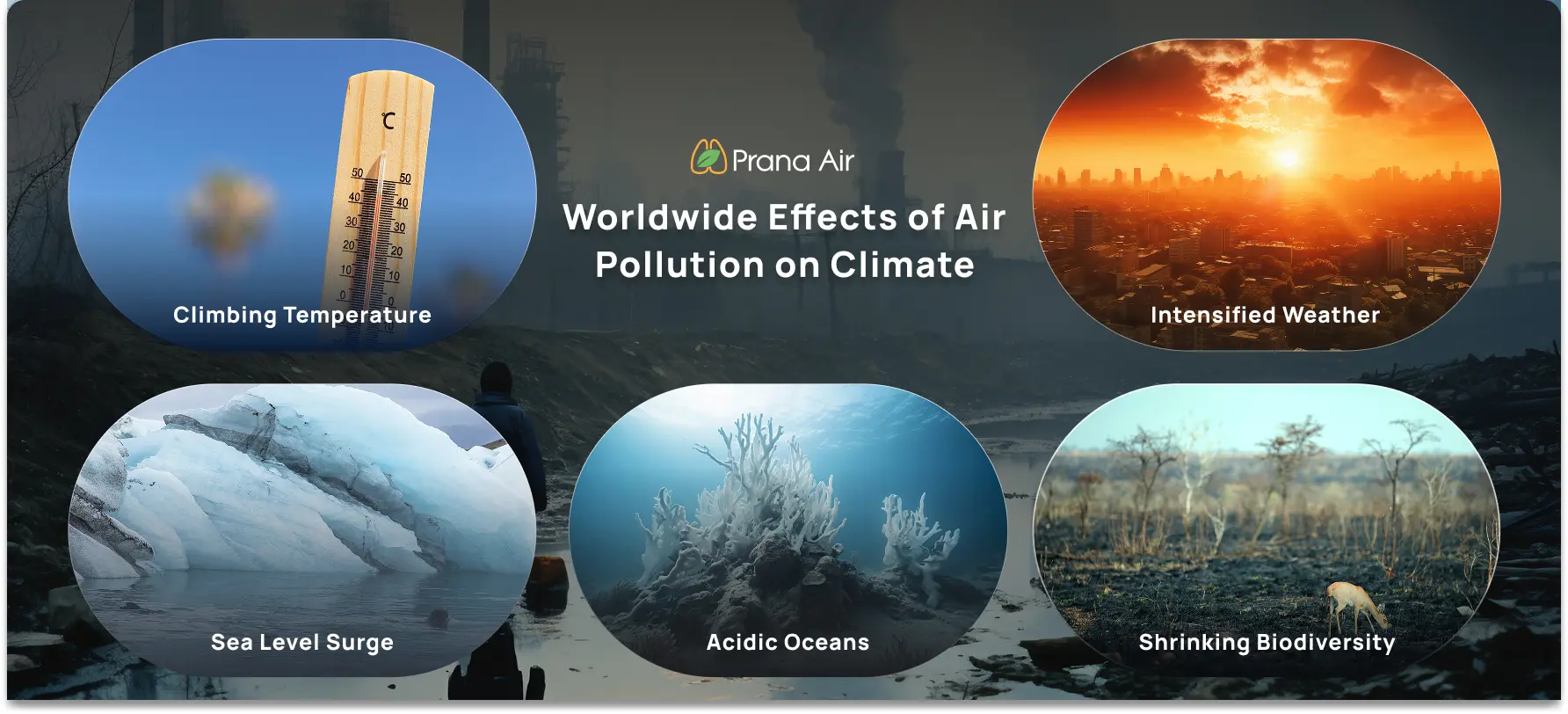 Prana Air

Worldwide Effects of Air Pollution on Climate

°C
50 50
40 40
30 30
20 20
10 10
0 0

Climbing Temperature

Intensified Weather

Sea Level Surge

Acidic Oceans

Shrinking Biodiversity